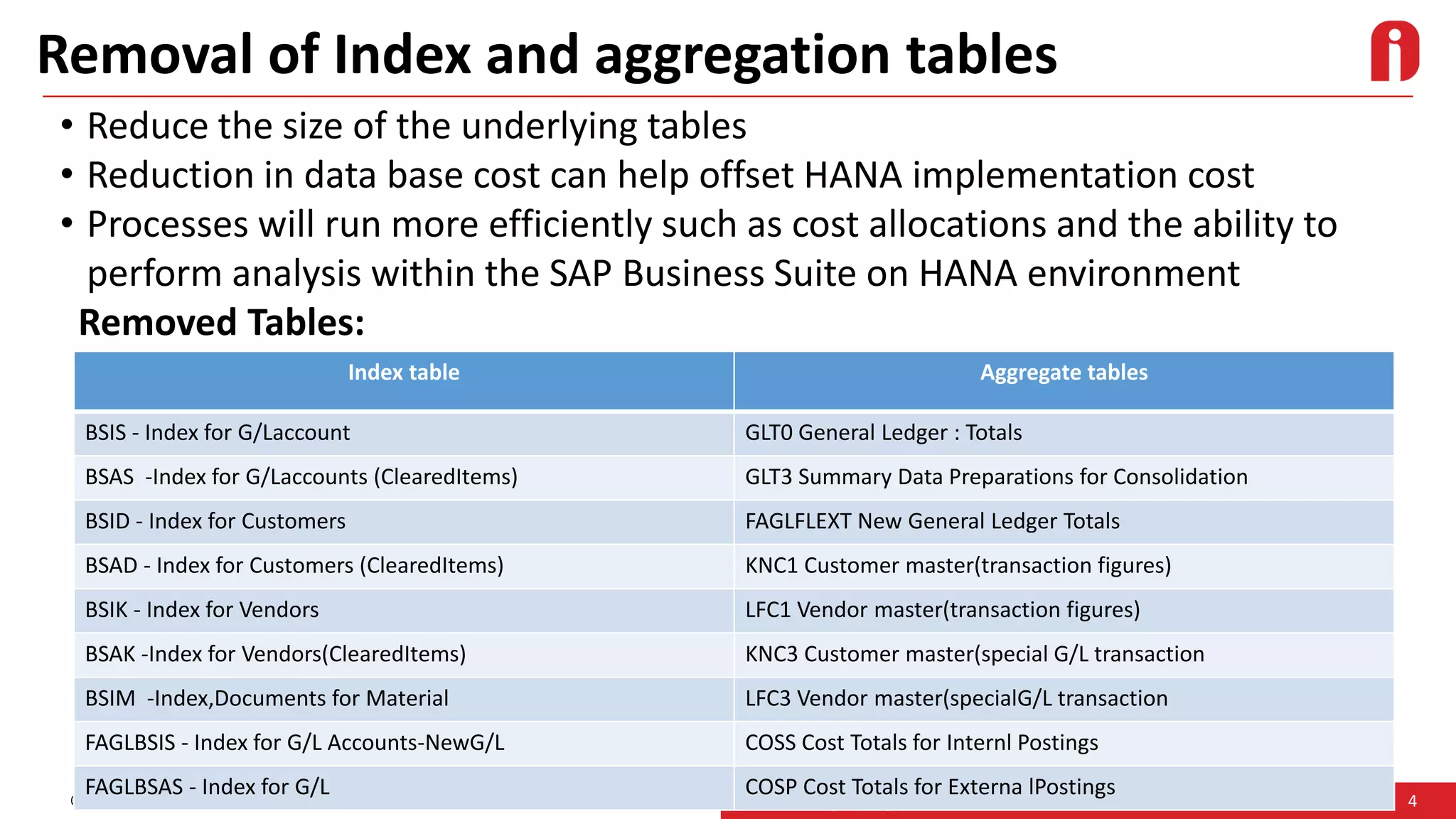 Removal of Index and aggregation tables

• Reduce the size of the underlying tables
• Reduction in data base cost can help offset HANA implementation cost
• Processes will run more efficiently such as cost allocations and the ability to perform analysis within the SAP Business Suite on HANA environment

Removed Tables:

| Index table | Aggregate tables |
|---|---|
| BSIS - Index for G/Laccount | GLT0 General Ledger : Totals |
| BSAS -Index for G/Laccounts (ClearedItems) | GLT3 Summary Data Preparations for Consolidation |
| BSID - Index for Customers | FAGLFLEXT New General Ledger Totals |
| BSAD - Index for Customers (ClearedItems) | KNC1 Customer master(transaction figures) |
| BSIK - Index for Vendors | LFC1 Vendor master(transaction figures) |
| BSAK -Index for Vendors(ClearedItems) | KNC3 Customer master(special G/L transaction |
| BSIM -Index,Documents for Material | LFC3 Vendor master(specialG/L transaction |
| FAGLBSIS - Index for G/L Accounts-NewG/L | COSS Cost Totals for Internl Postings |
| FAGLBSAS - Index for G/L | COSP Cost Totals for Externa lPostings |

4